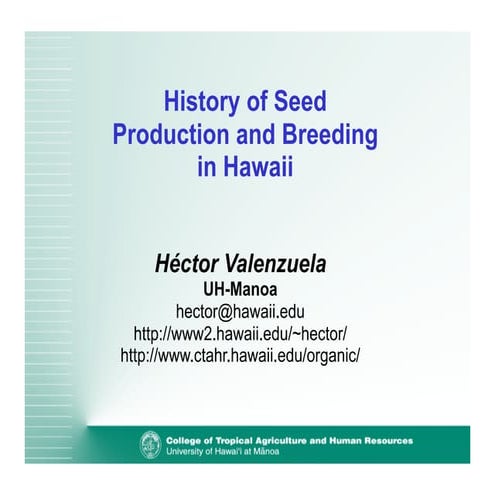 History of Seed Production and Breeding in Hawaii

Héctor Valenzuela
UH-Manoa
hector@hawaii.edu
http://www2.hawaii.edu/~hector/
http://www.ctahr.hawaii.edu/organic/

College of Tropical Agriculture and Human Resources
University of Hawai'i at Mānoa